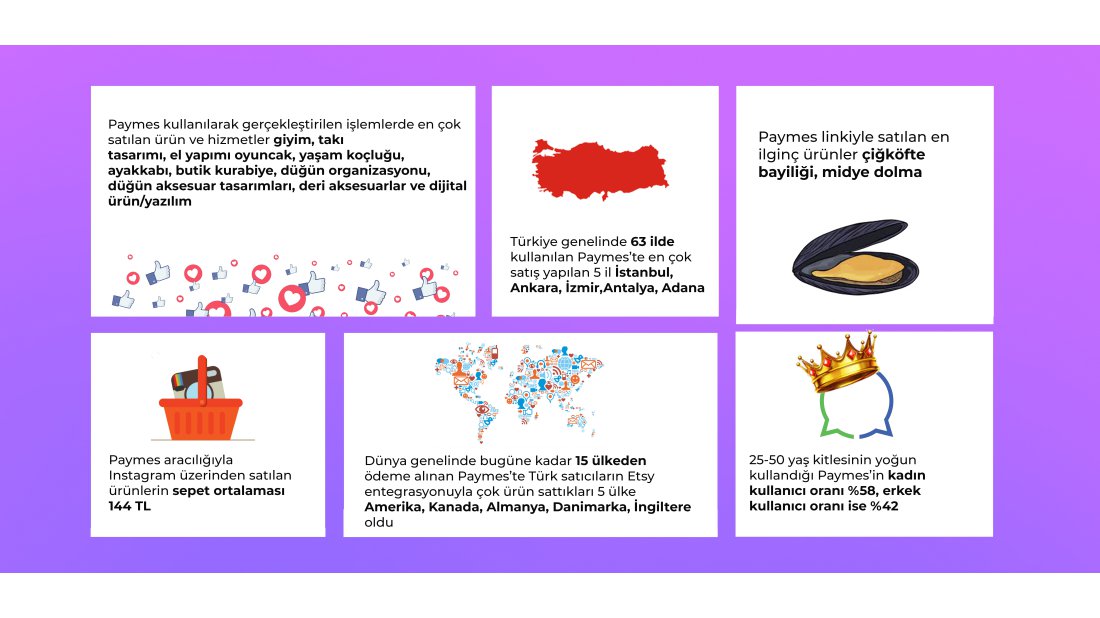 Paymes kullanılarak gerçekleştirilen işlemlerde en çok satılan ürün ve hizmetler giyim, takı tasarımı, el yapımı oyuncak, yaşam koçluğu, ayakkabı, butik kurabiye, düğün organizasyonu, düğün aksesuar tasarımları, deri aksesuarlar ve dijital ürün/yazılım

Türkiye genelinde 63 ilde kullanılan Paymes'te en çok satış yapılan 5 il İstanbul, Ankara, İzmir,Antalya, Adana

Paymes linkiyle satılan en ilginç ürünler çiğköfte bayiliği, midye dolma

Paymes aracılığıyla Instagram üzerinden satılan ürünlerin sepet ortalaması 144 TL

Dünya genelinde bugüne kadar 15 ülkeden ödeme alınan Paymes'te Türk satıcıların Etsy entegrasyonuyla çok ürün sattıkları 5 ülke Amerika, Kanada, Almanya, Danimarka, İngiltere oldu

25-50 yaş kitlesinin yoğun kullandığı Paymes'in kadın kullanıcı oranı %58, erkek kullanıcı oranı ise %42